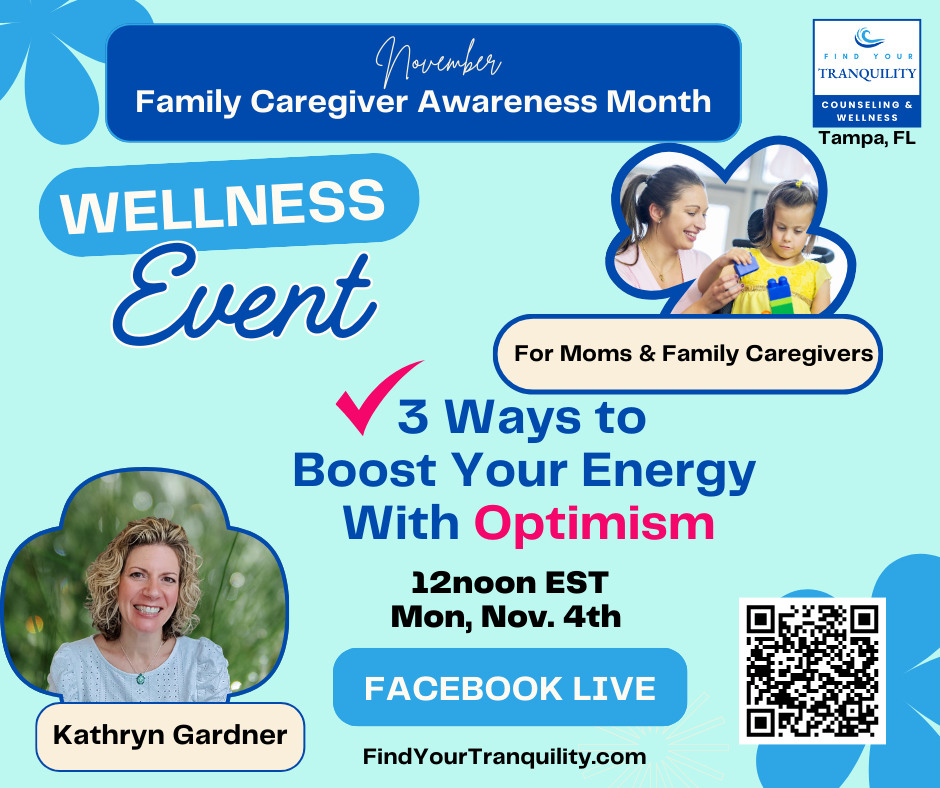 November
Family Caregiver Awareness Month

FIND YOUR
TRANQUILITY
COUNSELING & WELLNESS
Tampa, FL

WELLNESS
Event

For Moms & Family Caregivers

3 Ways to
Boost Your Energy
With Optimism

12noon EST
Mon, Nov. 4th

FACEBOOK LIVE

Kathryn Gardner

FindYourTranquility.com